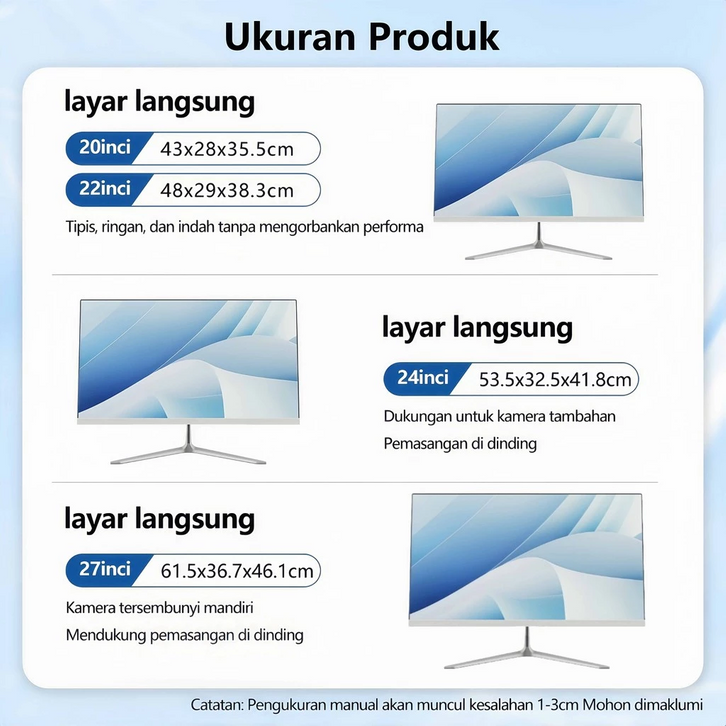 Ukuran Produk

layar langsung

20inci 43x28x35.5cm

22inci 48x29x38.3cm

Tipis, ringan, dan indah tanpa mengorbankan performa

layar langsung

24inci 53.5x32.5x41.8cm

Dukungan untuk kamera tambahan

Pemasangan di dinding

layar langsung

27inci 61.5x36.7x46.1cm

Kamera tersembunyi mandiri

Mendukung pemasangan di dinding

Catatan: Pengukuran manual akan muncul kesalahan 1-3cm Mohon dimaklumi